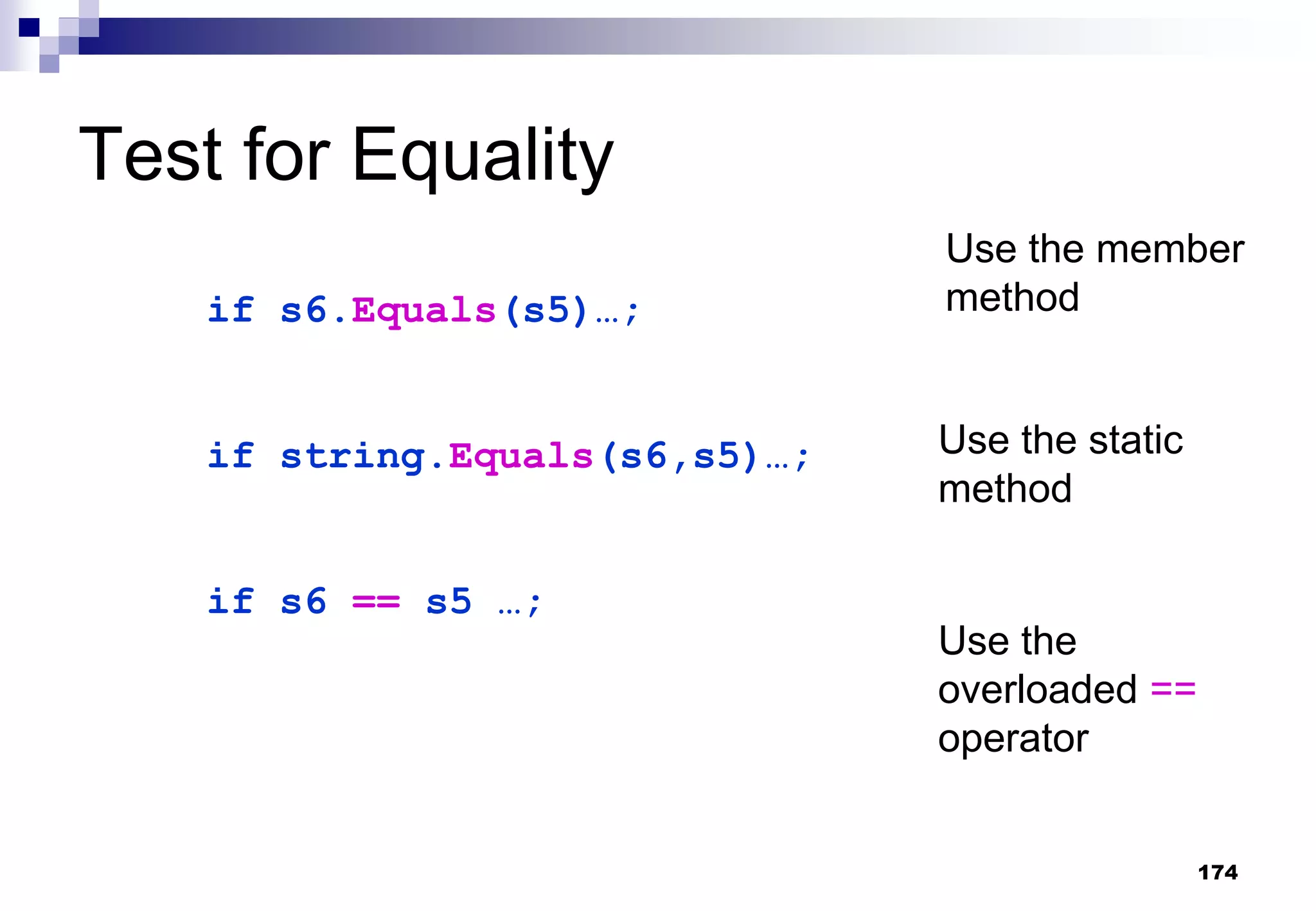 Test for Equality

if s6.Equals(s5)…;

Use the member method

if string.Equals(s6,s5)…;

Use the static method

if s6 == s5 …;

Use the overloaded == operator

174